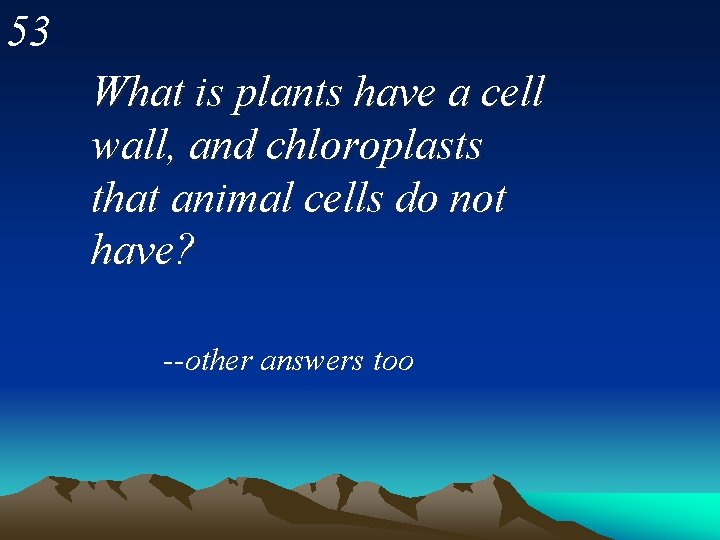 53

What is plants have a cell wall, and chloroplasts that animal cells do not have?

--other answers too